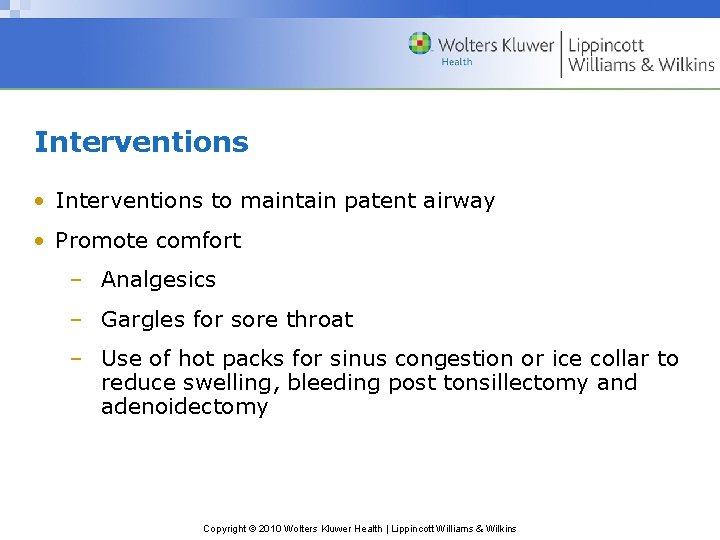 Wolters Kluwer Health | Lippincott Williams & Wilkins

Interventions

• Interventions to maintain patent airway
• Promote comfort
– Analgesics
– Gargles for sore throat
– Use of hot packs for sinus congestion or ice collar to reduce swelling, bleeding post tonsillectomy and adenoidectomy

Copyright © 2010 Wolters Kluwer Health | Lippincott Williams & Wilkins